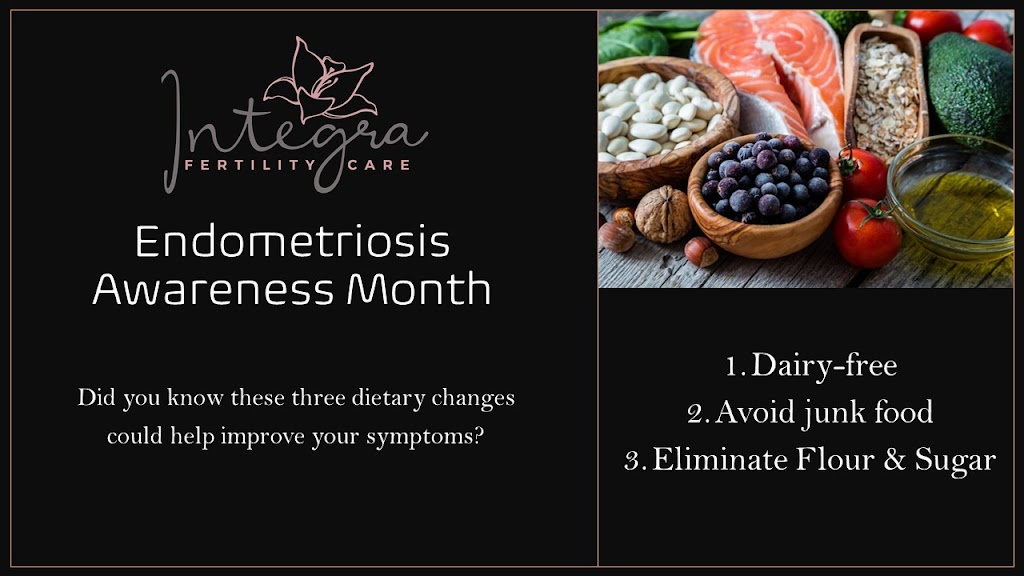 Integra
FERTILITY CARE

Endometriosis Awareness Month

Did you know these three dietary changes could help improve your symptoms?

1. Dairy-free
2. Avoid junk food
3. Eliminate Flour & Sugar